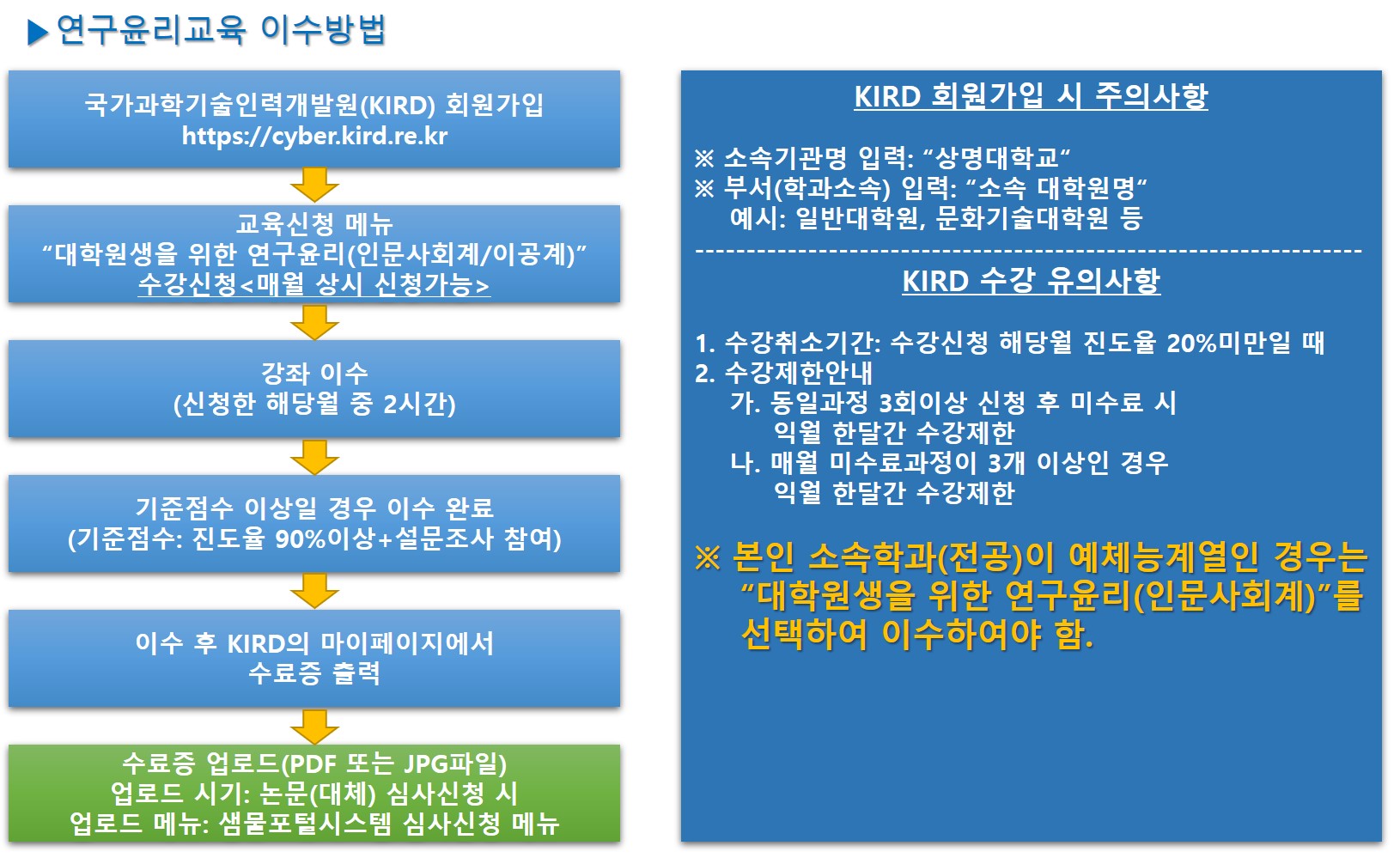 ▶ 연구윤리교육 이수방법

국가과학기술인력개발원(KIRD) 회원가입
https://cyber.kird.re.kr

교육신청 메뉴
"대학원생을 위한 연구윤리(인문사회계/이공계)"
수강신청<매월 상시 신청가능>

강좌 이수
(신청한 해당월 중 2시간)

기준점수 이상일 경우 이수 완료
(기준점수: 진도율 90%이상+설문조사 참여)

이수 후 KIRD의 마이페이지에서
수료증 출력

수료증 업로드(PDF 또는 JPG파일)
업로드 시기: 논문(대체) 심사신청 시
업로드 메뉴: 샘물포털시스템 심사신청 메뉴

KIRD 회원가입 시 주의사항

※ 소속기관명 입력: "상명대학교"
※ 부서(학과소속) 입력: "소속 대학원명"
예시: 일반대학원, 문화기술대학원 등

KIRD 수강 유의사항

1. 수강취소기간: 수강신청 해당월 진도율 20%미만일 때
2. 수강제한안내
가. 동일과정 3회이상 신청 후 미수료 시
익월 한달간 수강제한
나. 매월 미수료과정이 3개 이상인 경우
익월 한달간 수강제한

※ 본인 소속학과(전공)이 예체능계열인 경우는 "대학원생을 위한 연구윤리(인문사회계)"를 선택하여 이수하여야 함.